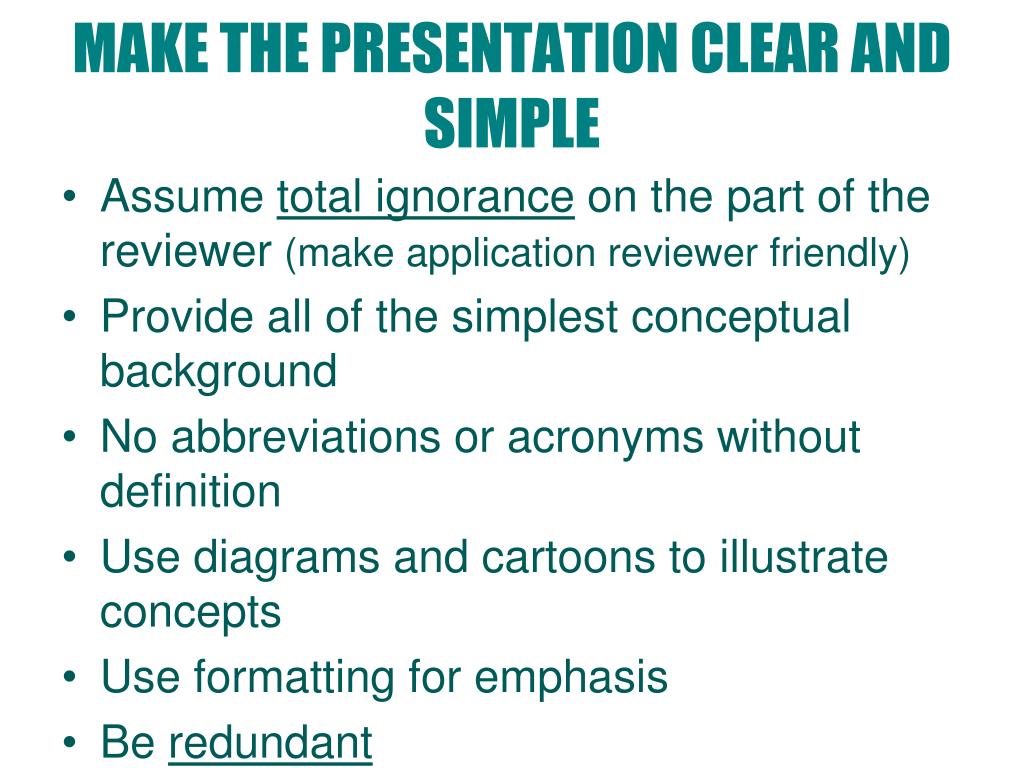 MAKE THE PRESENTATION CLEAR AND SIMPLE

• Assume total ignorance on the part of the reviewer (make application reviewer friendly)
• Provide all of the simplest conceptual background
• No abbreviations or acronyms without definition
• Use diagrams and cartoons to illustrate concepts
• Use formatting for emphasis
• Be redundant